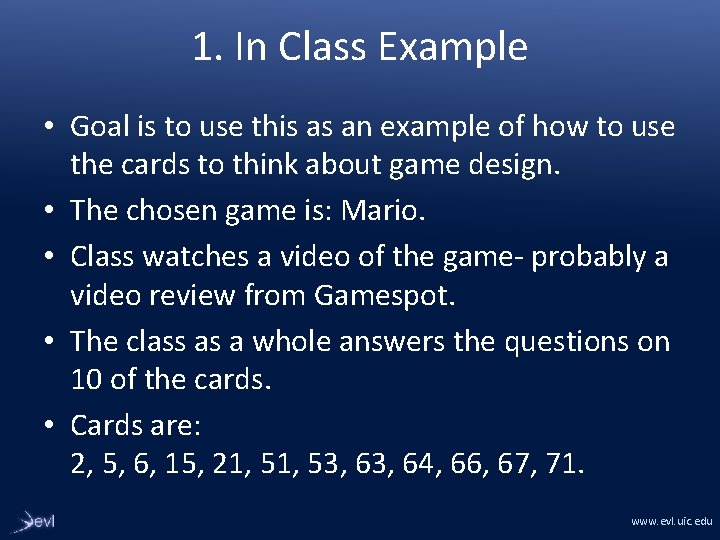 1. In Class Example

• Goal is to use this as an example of how to use the cards to think about game design.

• The chosen game is: Mario.

• Class watches a video of the game- probably a video review from Gamespot.

• The class as a whole answers the questions on 10 of the cards.

• Cards are:
2, 5, 6, 15, 21, 51, 53, 63, 64, 66, 67, 71.

evl

www.evl.uic.edu